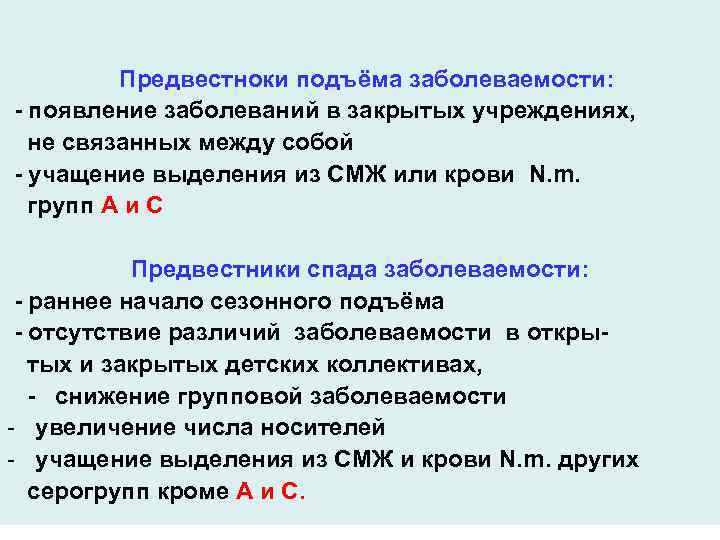 Предвестноки подъёма заболеваемости:
- появление заболеваний в закрытых учреждениях, не связанных между собой
- учащение выделения из СМЖ или крови N.m. групп А и С

Предвестники спада заболеваемости:
- раннее начало сезонного подъёма
- отсутствие различий заболеваемости в открытых и закрытых детских коллективах,
- снижение групповой заболеваемости
- увеличение числа носителей
- учащение выделения из СМЖ и крови N.m. других серогрупп кроме А и С.